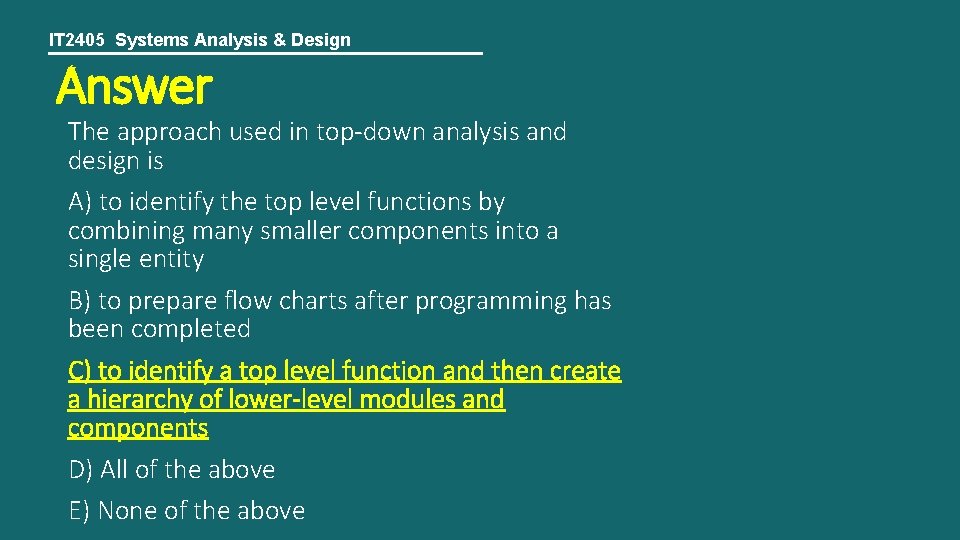 IT2405 Systems Analysis & Design

Answer

The approach used in top-down analysis and design is

A) to identify the top level functions by combining many smaller components into a single entity

B) to prepare flow charts after programming has been completed

C) to identify a top level function and then create a hierarchy of lower-level modules and components

D) All of the above

E) None of the above